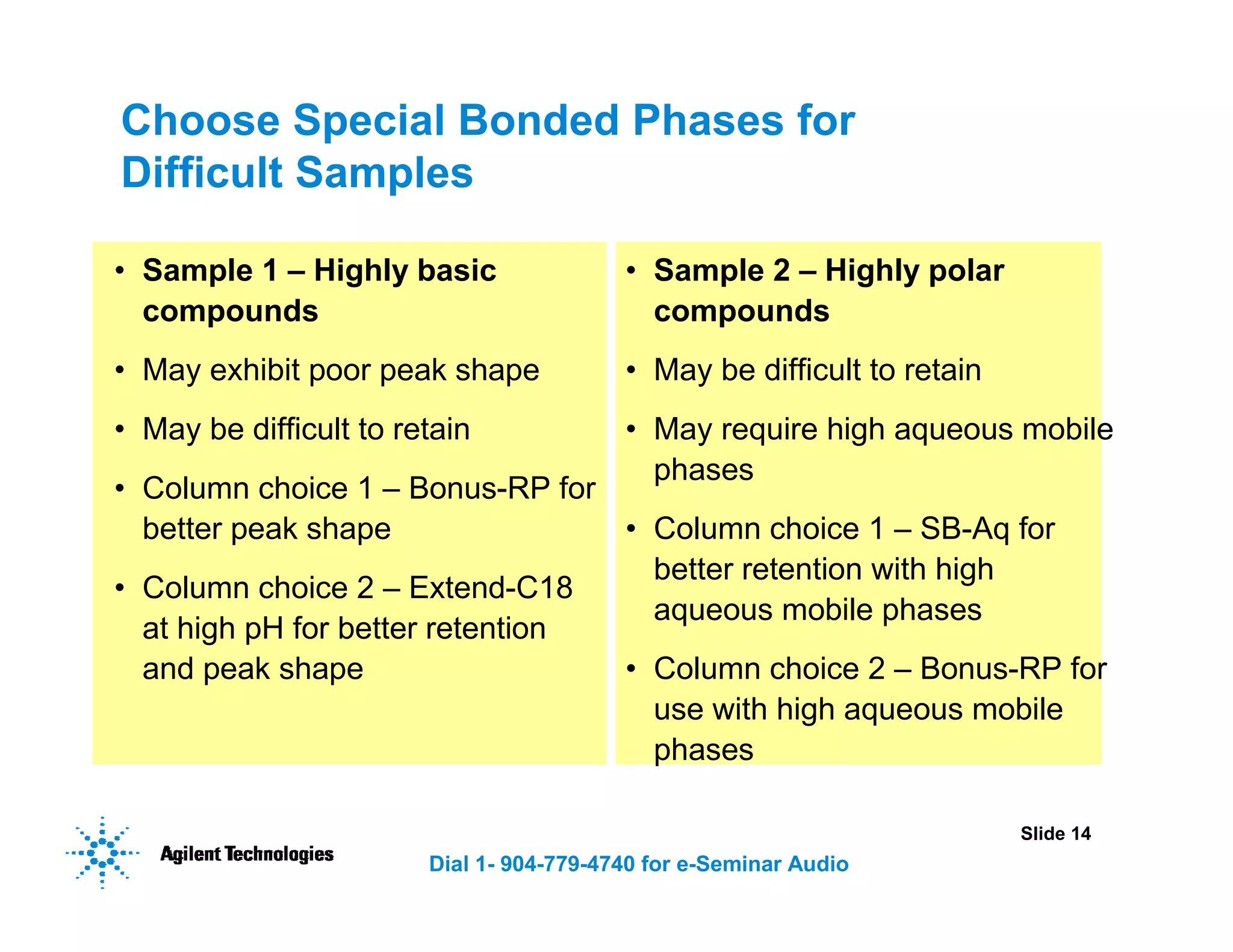 Choose Special Bonded Phases for Difficult Samples

• Sample 1 – Highly basic compounds
• May exhibit poor peak shape
• May be difficult to retain
• Column choice 1 – Bonus-RP for better peak shape
• Column choice 2 – Extend-C18 at high pH for better retention and peak shape

• Sample 2 – Highly polar compounds
• May be difficult to retain
• May require high aqueous mobile phases
• Column choice 1 – SB-Aq for better retention with high aqueous mobile phases
• Column choice 2 – Bonus-RP for use with high aqueous mobile phases

Agilent Technologies

Dial 1- 904-779-4740 for e-Seminar Audio

Slide 14